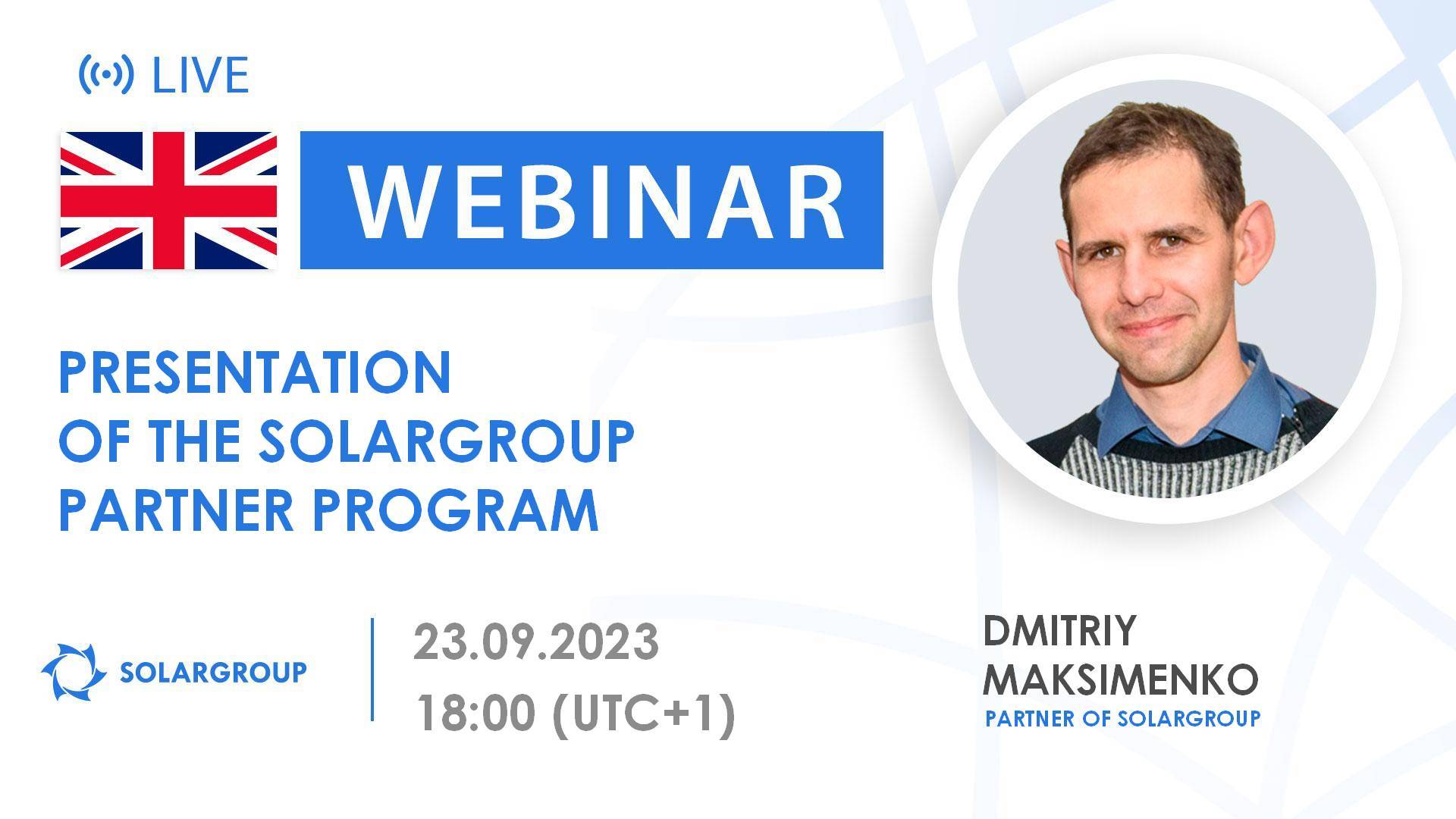 LIVE

WEBINAR

PRESENTATION OF THE SOLARGROUP PARTNER PROGRAM

SOLARGROUP

23.09.2023
18:00 (UTC+1)

DMITRIY MAKSIMENKO
PARTNER OF SOLARGROUP